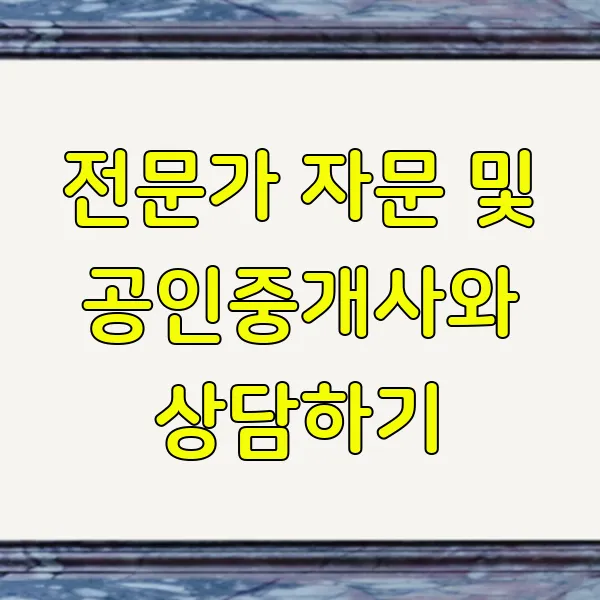 전문가 자문 및 공인중개사와 상담하기